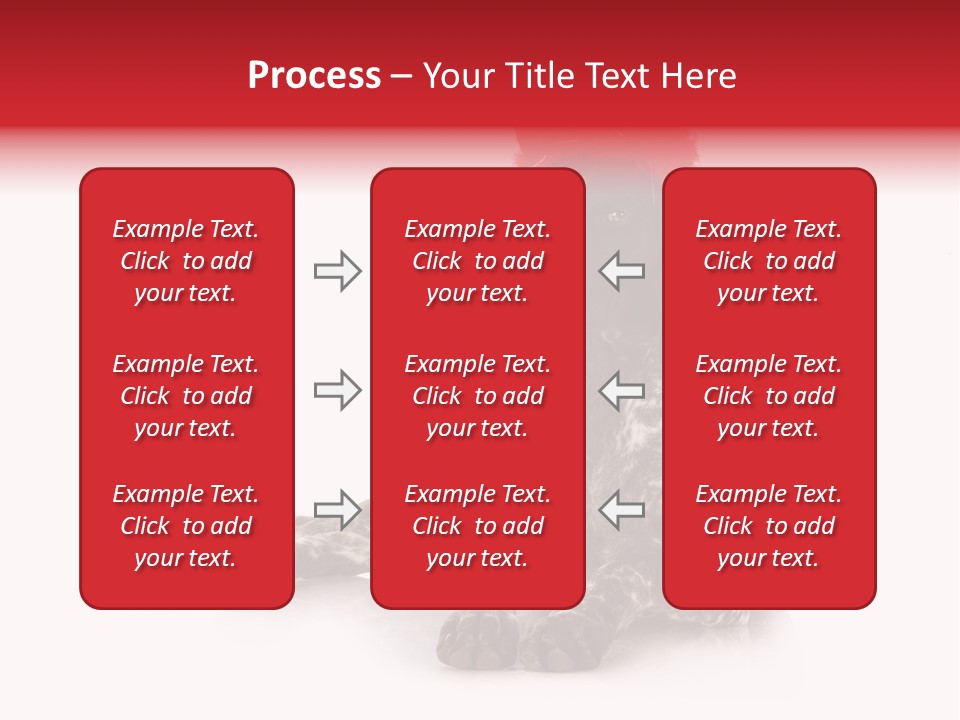 Process – Your Title Text Here

Example Text. Click to add your text.

Example Text. Click to add your text.

Example Text. Click to add your text.

Example Text. Click to add your text.

Example Text. Click to add your text.

Example Text. Click to add your text.

Example Text. Click to add your text.

Example Text. Click to add your text.

Example Text. Click to add your text.